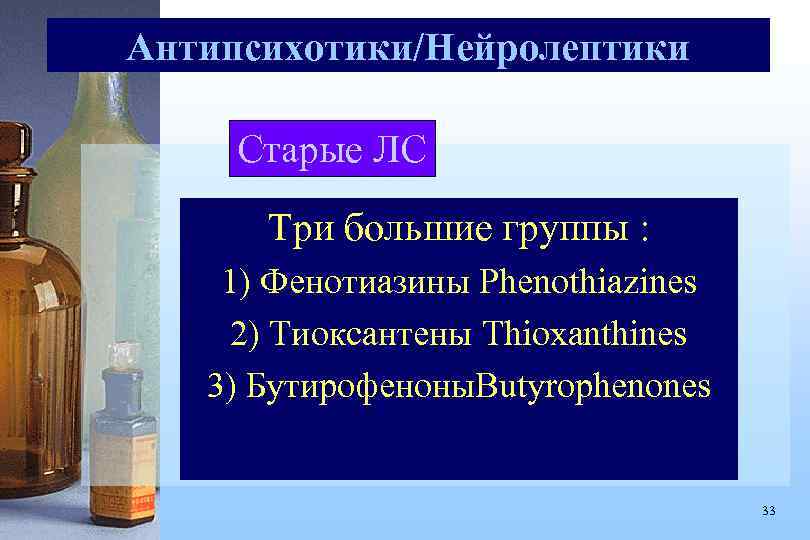 Антипсихотики/Нейролептики

Старые ЛС

Три большие группы :
1) Фенотиазины Phenothiazines
2) Тиоксантены Thioxanthines
3) БутирофеноныButyrophenones

33